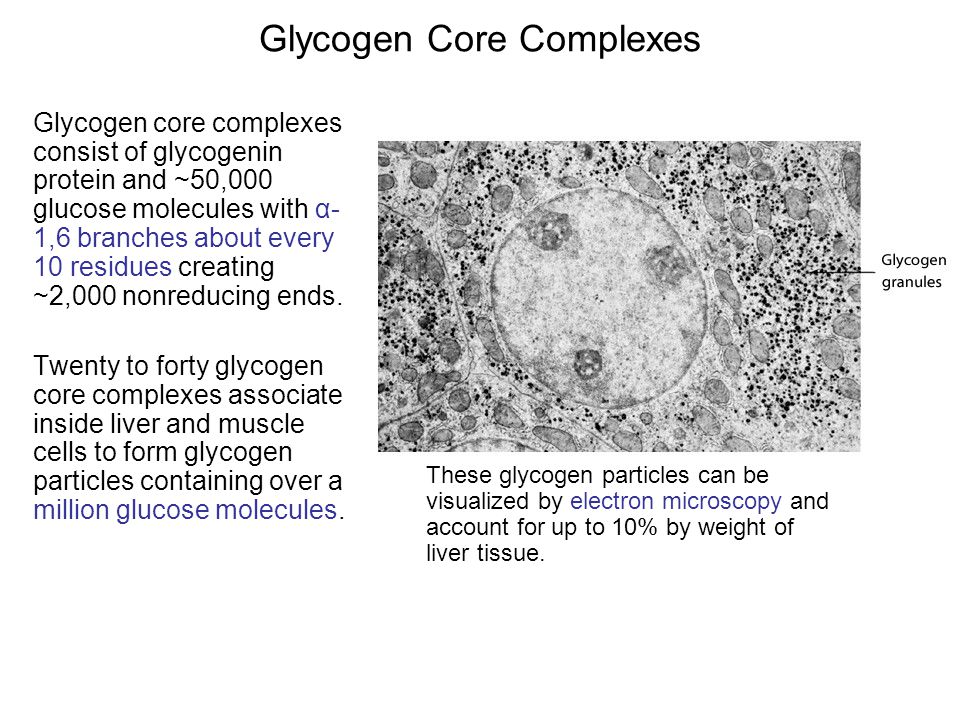 Glycogen Core Complexes

Glycogen core complexes consist of glycogenin protein and ~50,000 glucose molecules with α-1,6 branches about every 10 residues creating ~2,000 nonreducing ends.

Twenty to forty glycogen core complexes associate inside liver and muscle cells to form glycogen particles containing over a million glucose molecules.

Glycogen granules

These glycogen particles can be visualized by electron microscopy and account for up to 10% by weight of liver tissue.